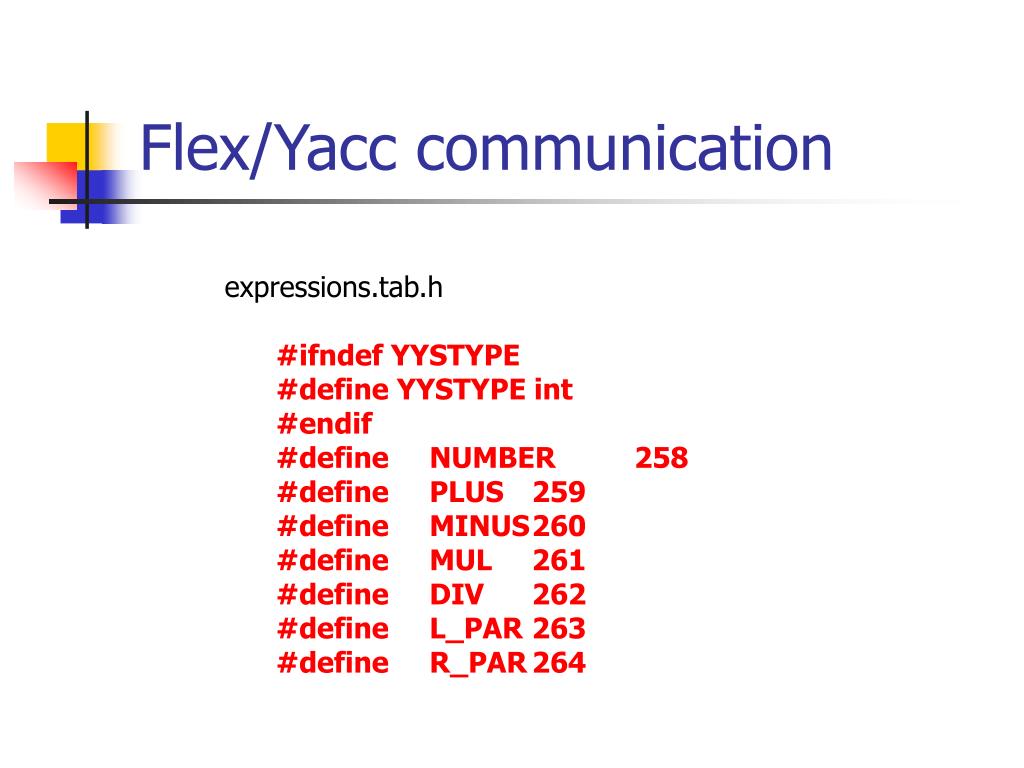 Flex/Yacc communication

expressions.tab.h

#ifndef YYSTYPE
#define YYSTYPE int
#endif
#define NUMBER 258
#define PLUS 259
#define MINUS 260
#define MUL 261
#define DIV 262
#define L_PAR 263
#define R_PAR 264